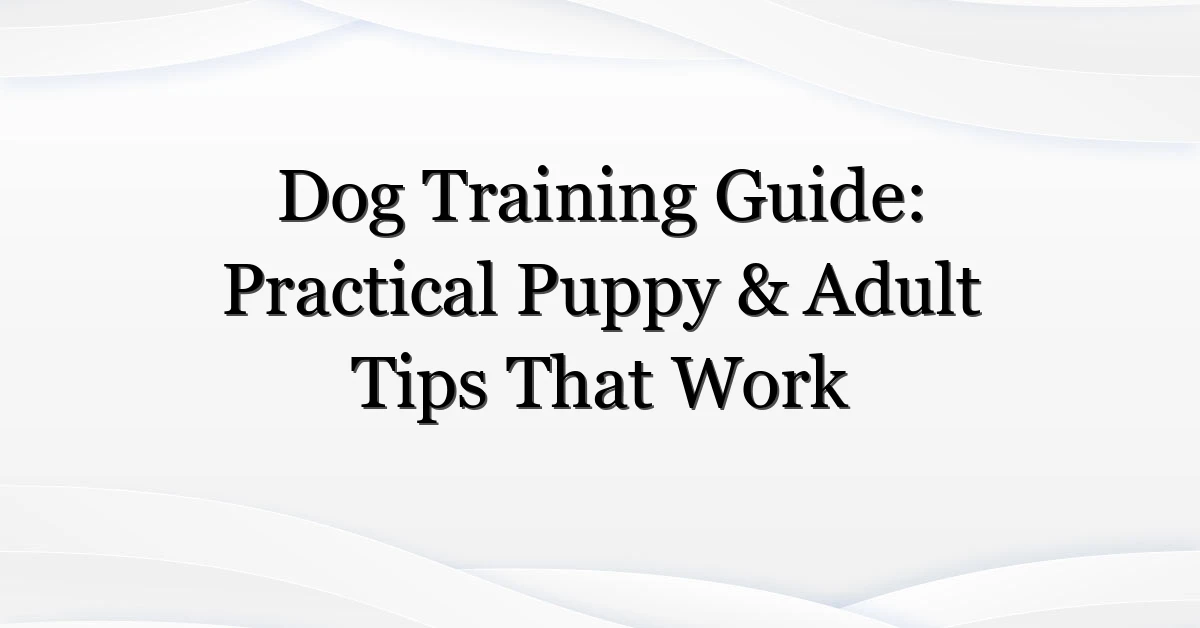 Dog Training Guide: Practical Puppy & Adult Tips That Work